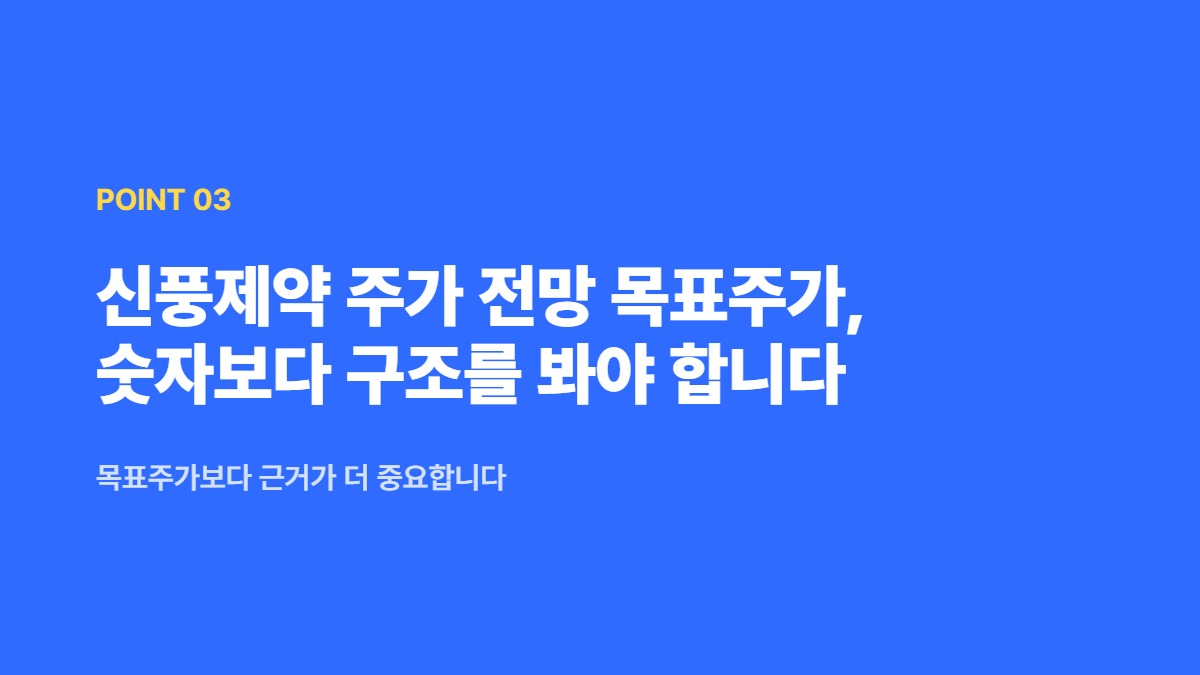 POINT 03

신풍제약 주가 전망 목표주가, 숫자보다 구조를 봐야 합니다

목표주가보다 근거가 더 중요합니다